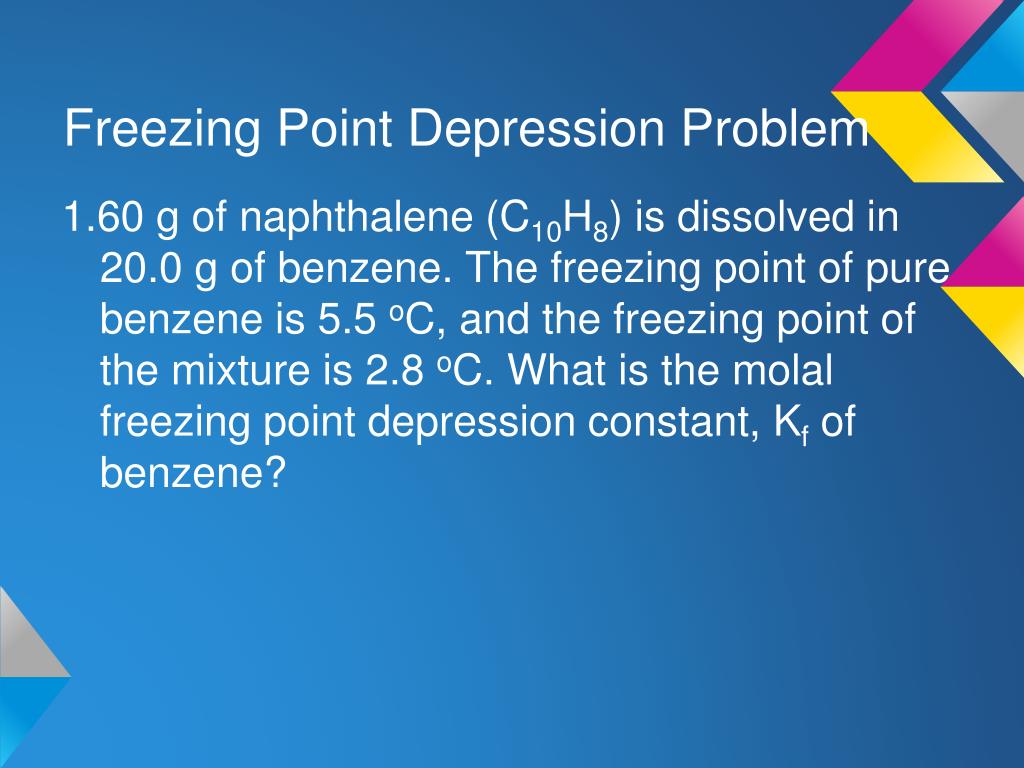 Freezing Point Depression Problem

1.60 g of naphthalene ($C_{10}H_8$) is dissolved in 20.0 g of benzene. The freezing point of pure benzene is 5.5 $^oC$, and the freezing point of the mixture is 2.8 $^oC$. What is the molal freezing point depression constant, $K_f$ of benzene?